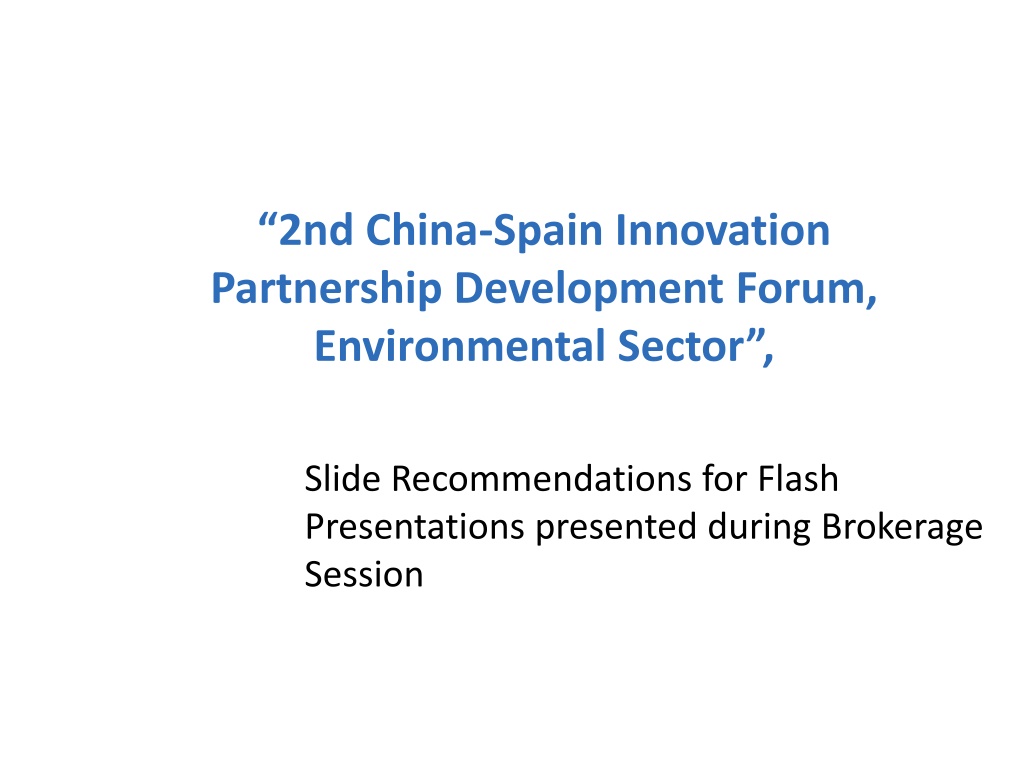 “2nd China-Spain Innovation Partnership Development Forum, Environmental Sector”,

Slide Recommendations for Flash Presentations presented during Brokerage Session